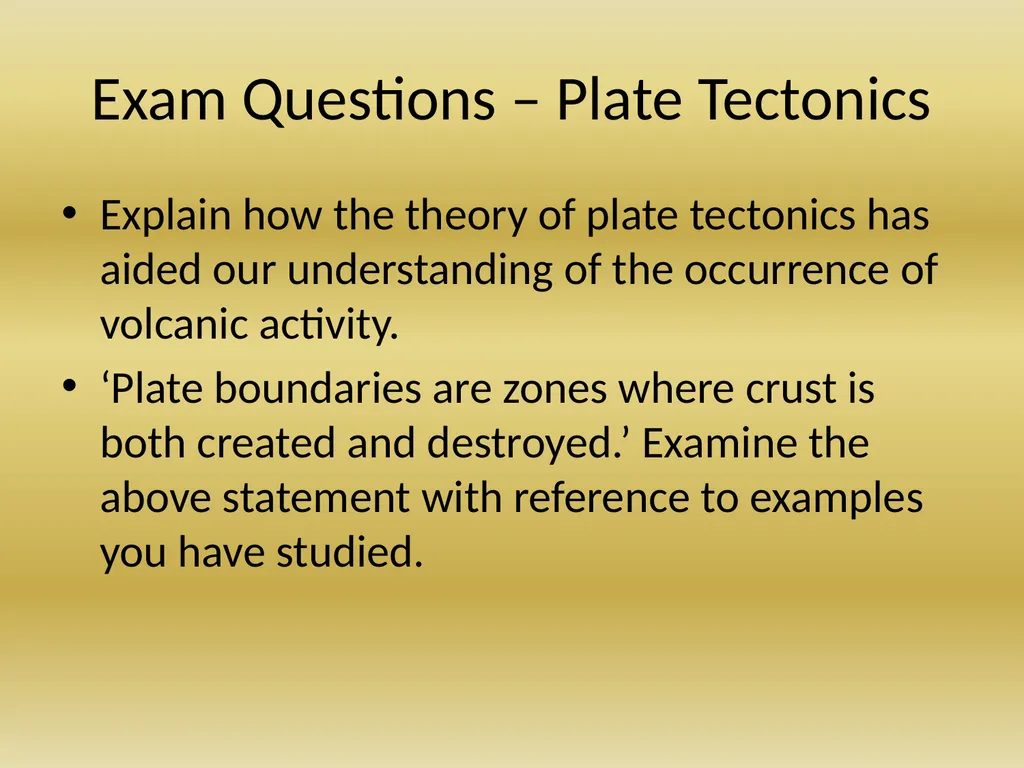 Exam Questions – Plate Tectonics

• Explain how the theory of plate tectonics has aided our understanding of the occurrence of volcanic activity.

• ‘Plate boundaries are zones where crust is both created and destroyed.’ Examine the above statement with reference to examples you have studied.